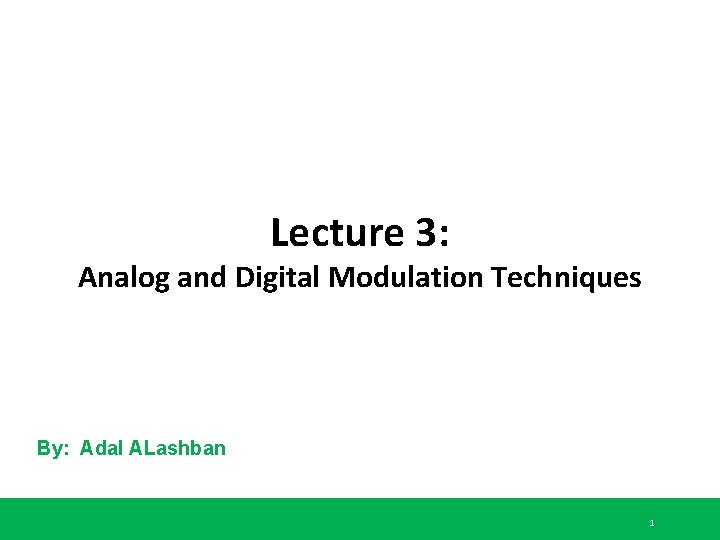 Lecture 3:
Analog and Digital Modulation Techniques

By: Adal ALashban

1